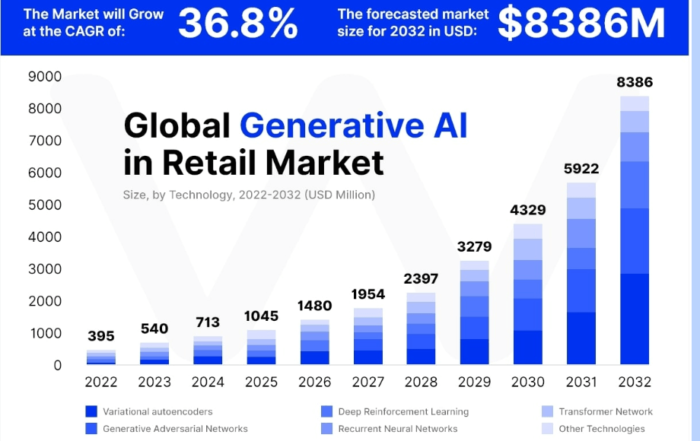 The Market will Grow at the CAGR of: 36.8%

The forecasted market size for 2032 in USD: $8386M

Global Generative AI in Retail Market

Size, by Technology, 2022-2032 (USD Million)

9000
8000
7000
6000
5000
4000
3000
2000
1000
0

395 540 713 1045 1480 1954 2397 3279 4329 5922 8386

2022 2023 2024 2025 2026 2027 2028 2029 2030 2031 2032

Variational autoencoders
Generative Adversarial Networks
Deep Reinforcement Learning
Recurrent Neural Networks
Transformer Network
Other Technologies